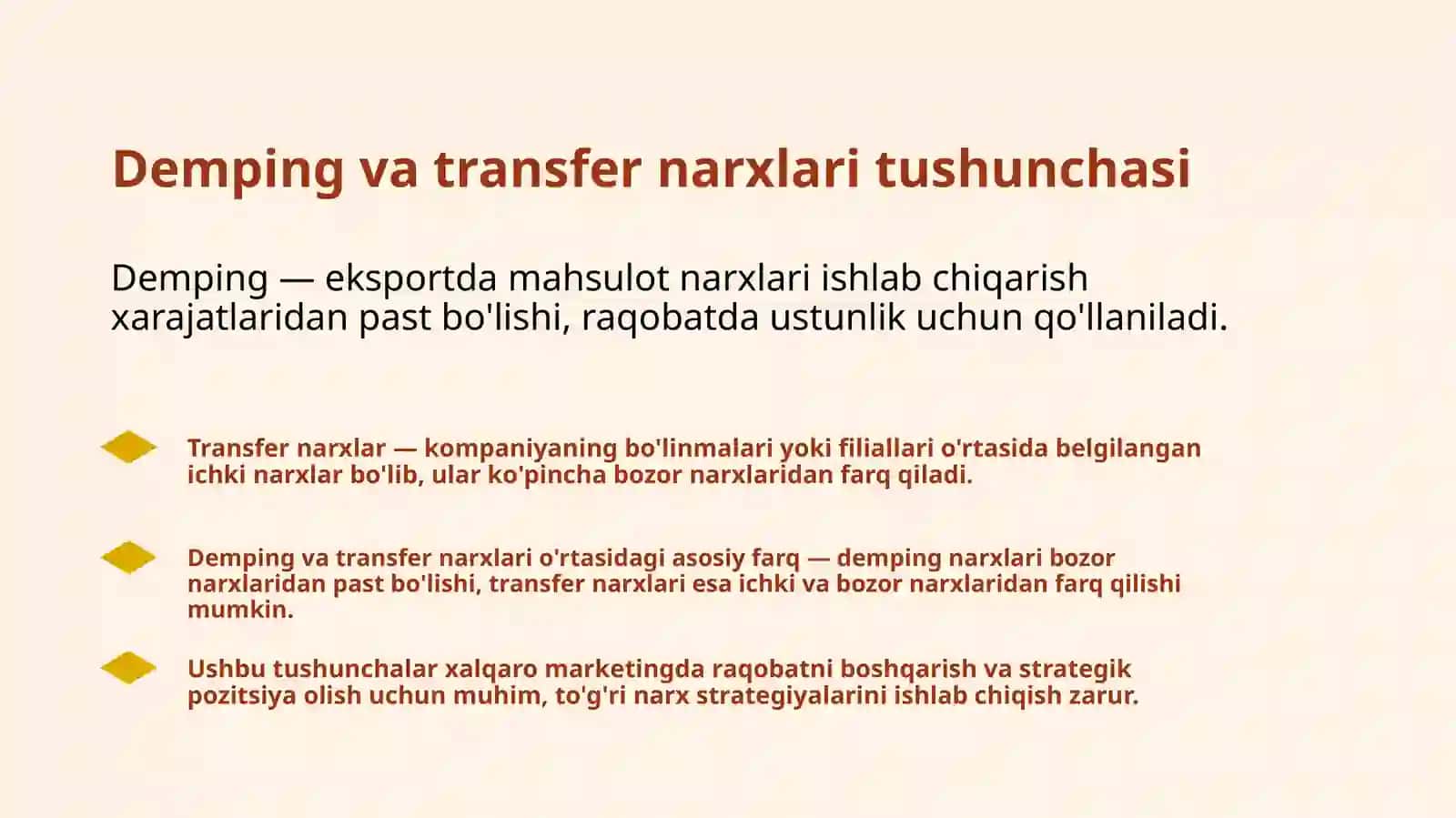 Demping va transfer narxlari tushunchasi

Demping — eksportda mahsulot narxlari ishlab chiqarish xarajatlaridan past bo'lishi, raqobatda ustunlik uchun qo'llaniladi.

Transfer narxlar — kompaniyaning bo'linmalari yoki filiallari o'rtasida belgilangan ichki narxlar bo'lib, ular ko'pincha bozor narxlaridan farq qiladi.

Demping va transfer narxlari o'rtasidagi asosiy farq — demping narxlari bozor narxlaridan past bo'lishi, transfer narxlari esa ichki va bozor narxlaridan farq qilishi mumkin.

Ushbu tushunchalar xalqaro marketingda raqobatni boshqarish va strategik pozitsiya olish uchun muhim, to'g'ri narx strategiyalarini ishlab chiqish zarur.